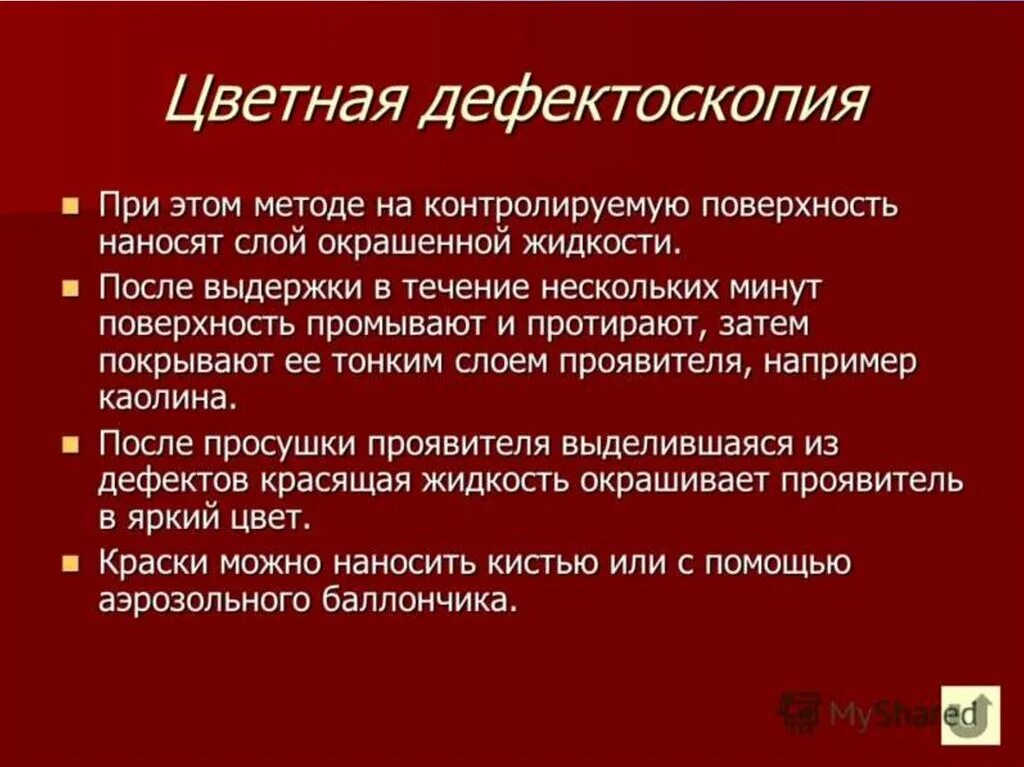 Цветная дефектоскопия

■ При этом методе на контролируемую поверхность наносят слой окрашенной жидкости.

■ После выдержки в течение нескольких минут поверхность промывают и протирают, затем покрывают ее тонким слоем проявителя, например каолина.

■ После просушки проявителя выделившаяся из дефектов красящая жидкость окрашивает проявитель в яркий цвет.

■ Краски можно наносить кистью или с помощью аэрозольного баллончика.

MyShared